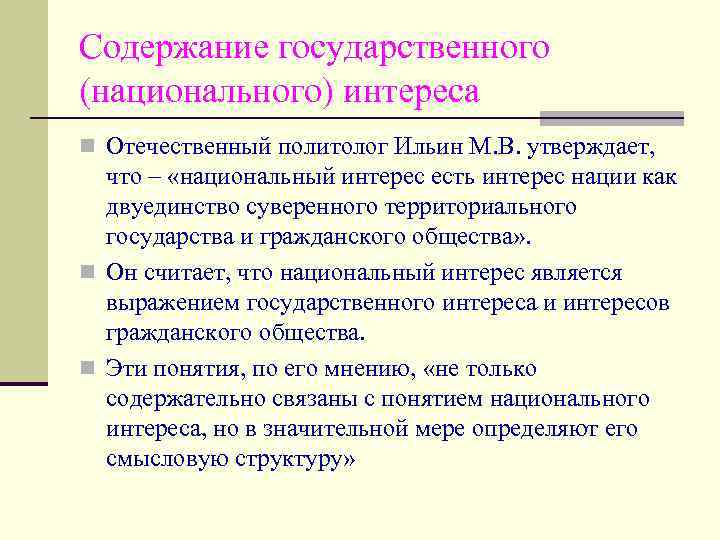 Содержание государственного (национального) интереса

Отечественный политолог Ильин М.В. утверждает, что – «национальный интерес есть интерес нации как двуединство суверенного территориального государства и гражданского общества».

Он считает, что национальный интерес является выражением государственного интереса и интересов гражданского общества.

Эти понятия, по его мнению, «не только содержательно связаны с понятием национального интереса, но в значительной мере определяют его смысловую структуру»